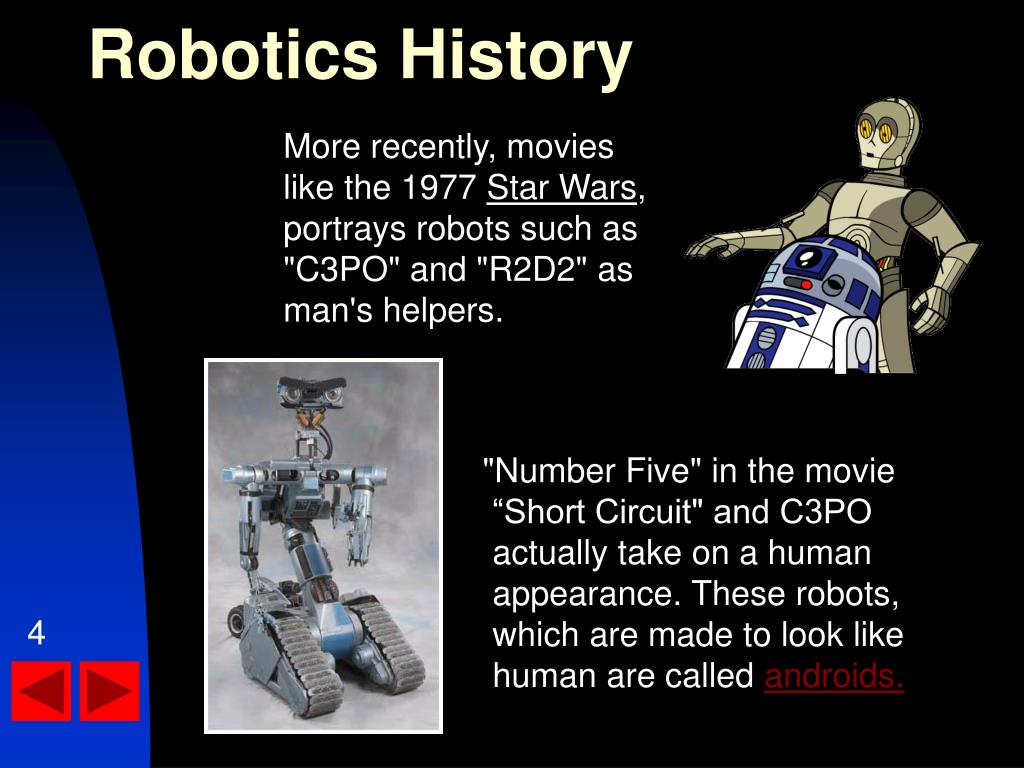 Robotics History

More recently, movies like the 1977 Star Wars, portrays robots such as "C3PO" and "R2D2" as man's helpers.

"Number Five" in the movie “Short Circuit" and C3PO actually take on a human appearance. These robots, which are made to look like human are called androids.

4